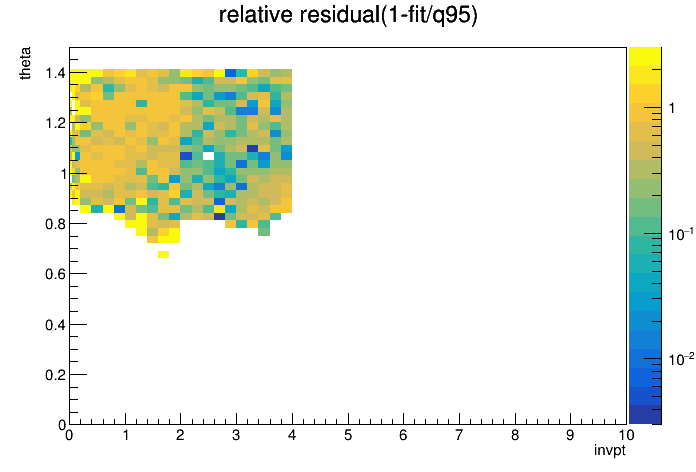 relative residual(1-fit/q95)

theta

1.4
1.2
1
0.8
0.6
0.4
0.2
0

0 1 2 3 4 5 6 7 8 9 10

invpt

1
$10^{-1}$
$10^{-2}$